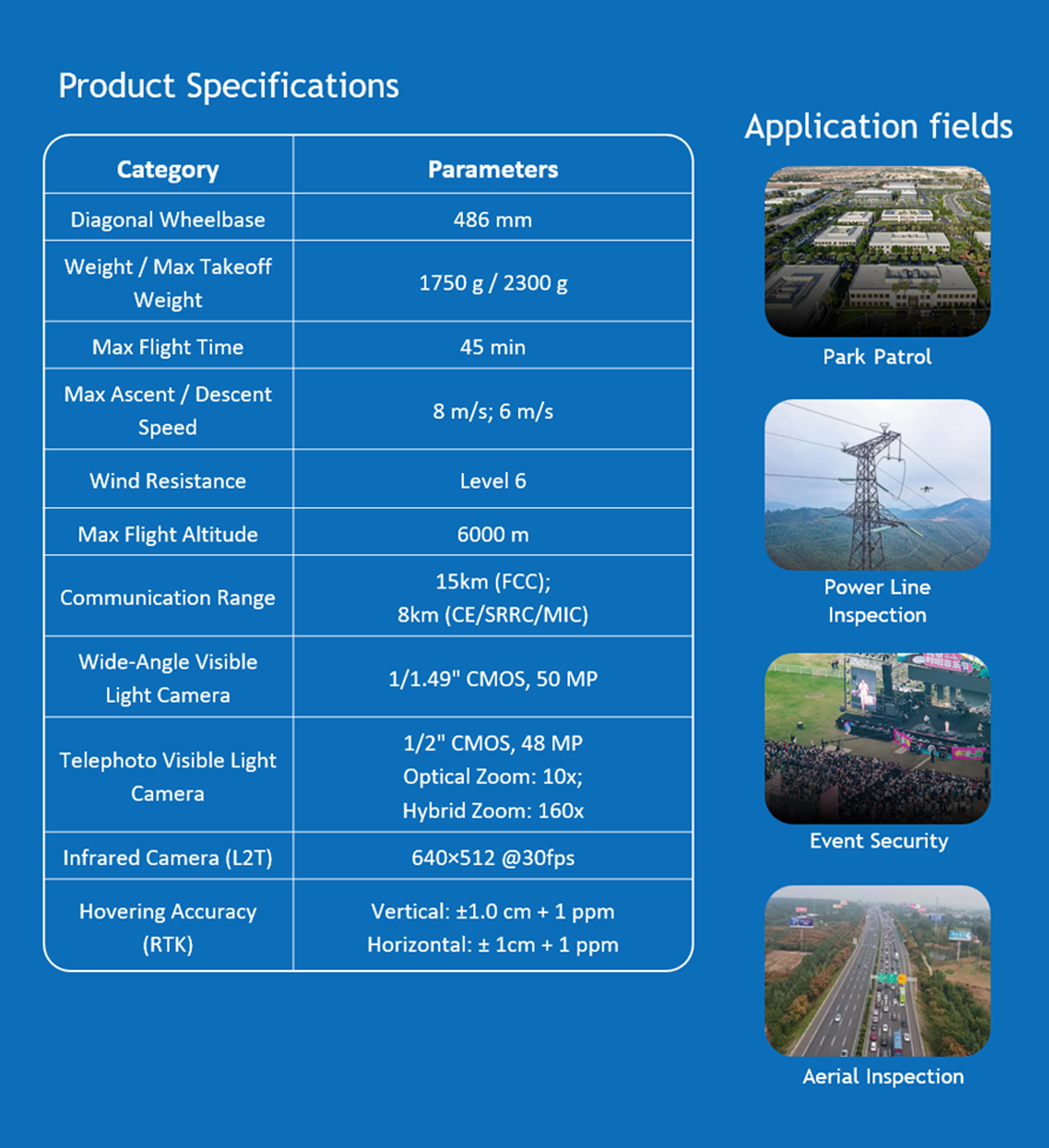 Product Specifications

| Category | Parameters |
|---|---|
| Diagonal Wheelbase | 486 mm |
| Weight / Max Takeoff Weight | 1750 g / 2300 g |
| Max Flight Time | 45 min |
| Max Ascent / Descent Speed | 8 m/s; 6 m/s |
| Wind Resistance | Level 6 |
| Max Flight Altitude | 6000 m |
| Communication Range | 15km (FCC); 8km (CE/SRRC/MIC) |
| Wide-Angle Visible Light Camera | 1/1.49" CMOS, 50 MP |
| Telephoto Visible Light Camera | 1/2" CMOS, 48 MP Optical Zoom: 10x; Hybrid Zoom: 160x |
| Infrared Camera (L2T) | 640×512 @30fps |
| Hovering Accuracy (RTK) | Vertical: ±1.0 cm + 1 ppm Horizontal: ± 1cm + 1 ppm |

Application fields

Park Patrol

Power Line Inspection

Event Security

Aerial Inspection